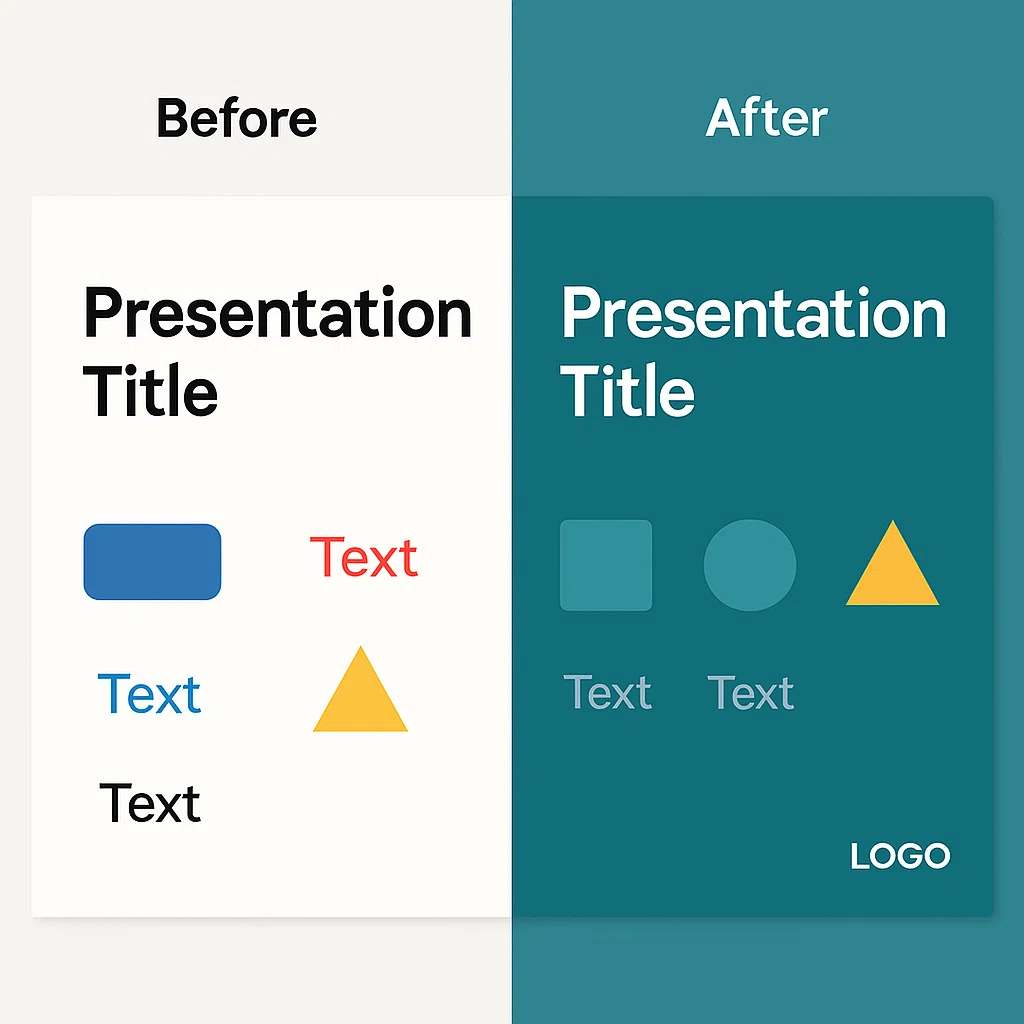 Before

Presentation Title

Text

Text

Text

After

Presentation Title

Text Text

LOGO